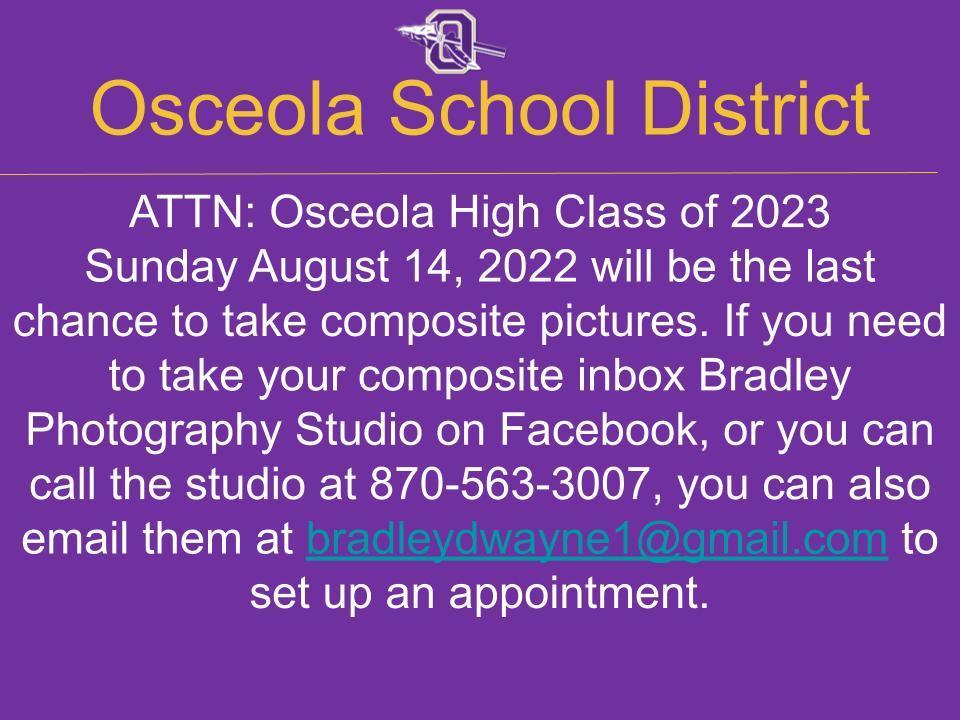 Osceola School District

ATTN: Osceola High Class of 2023
Sunday August 14, 2022 will be the last chance to take composite pictures. If you need to take your composite inbox Bradley Photography Studio on Facebook, or you can call the studio at 870-563-3007, you can also email them at bradleydwayne1@gmail.com to set up an appointment.